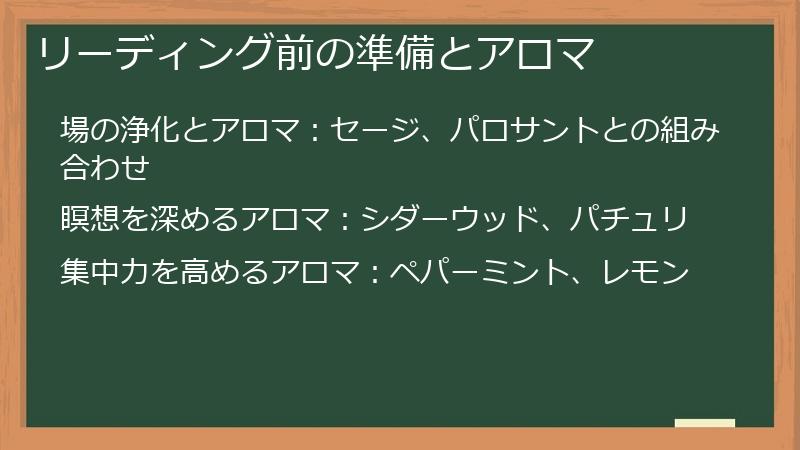 リーディング前の準備とアロマ

場の浄化とアロマ：セージ、パロサントとの組み合わせ

瞑想を深めるアロマ：シダーウッド、パチュリ

集中力を高めるアロマ：ペパーミント、レモン